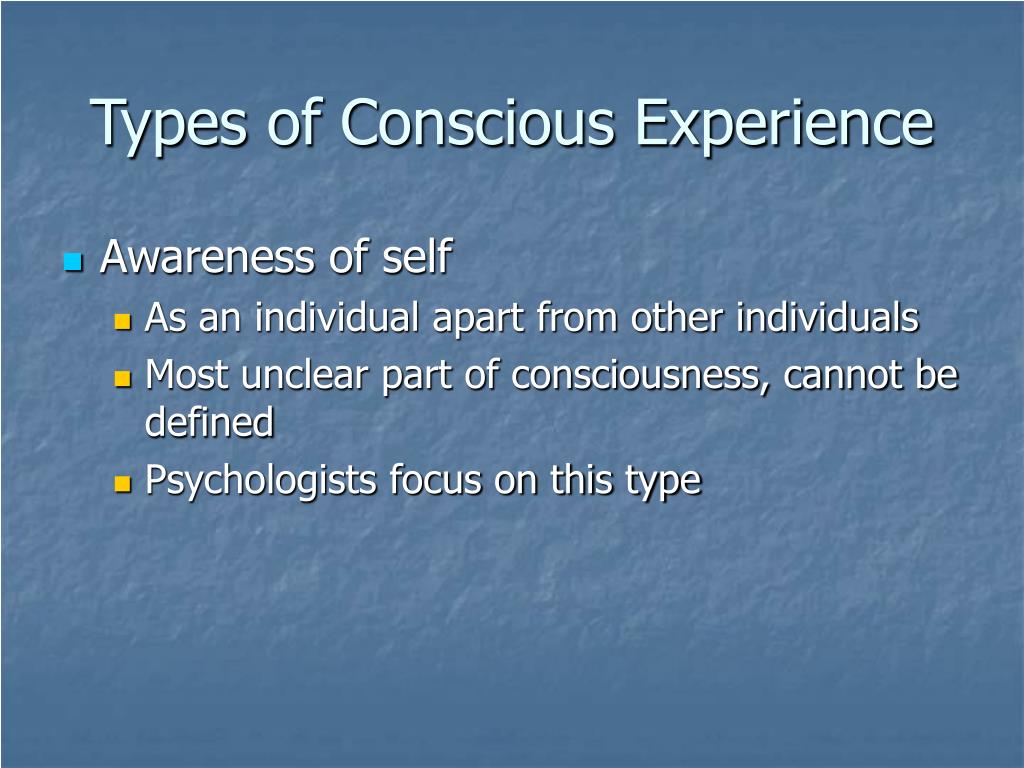 Types of Conscious Experience

- Awareness of self
  - As an individual apart from other individuals
  - Most unclear part of consciousness, cannot be defined
  - Psychologists focus on this type